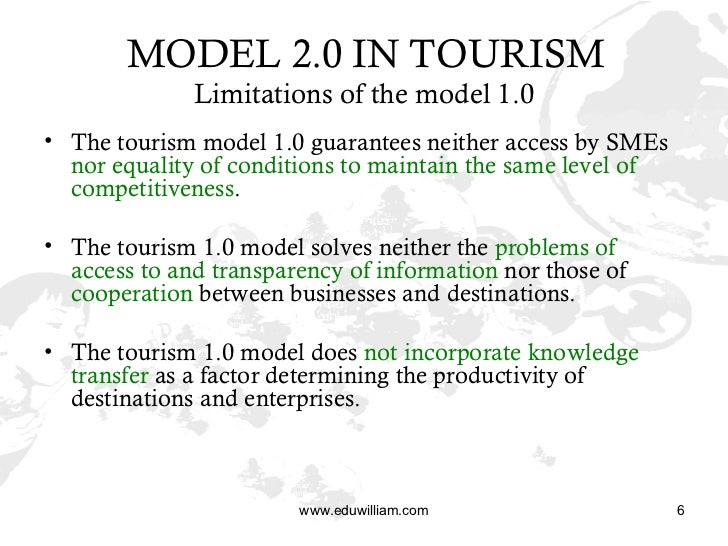 MODEL 2.0 IN TOURISM
Limitations of the model 1.0

• The tourism model 1.0 guarantees neither access by SMEs nor equality of conditions to maintain the same level of competitiveness.

• The tourism 1.0 model solves neither the problems of access to and transparency of information nor those of cooperation between businesses and destinations.

• The tourism 1.0 model does not incorporate knowledge transfer as a factor determining the productivity of destinations and enterprises.

www.eduwilliam.com

6